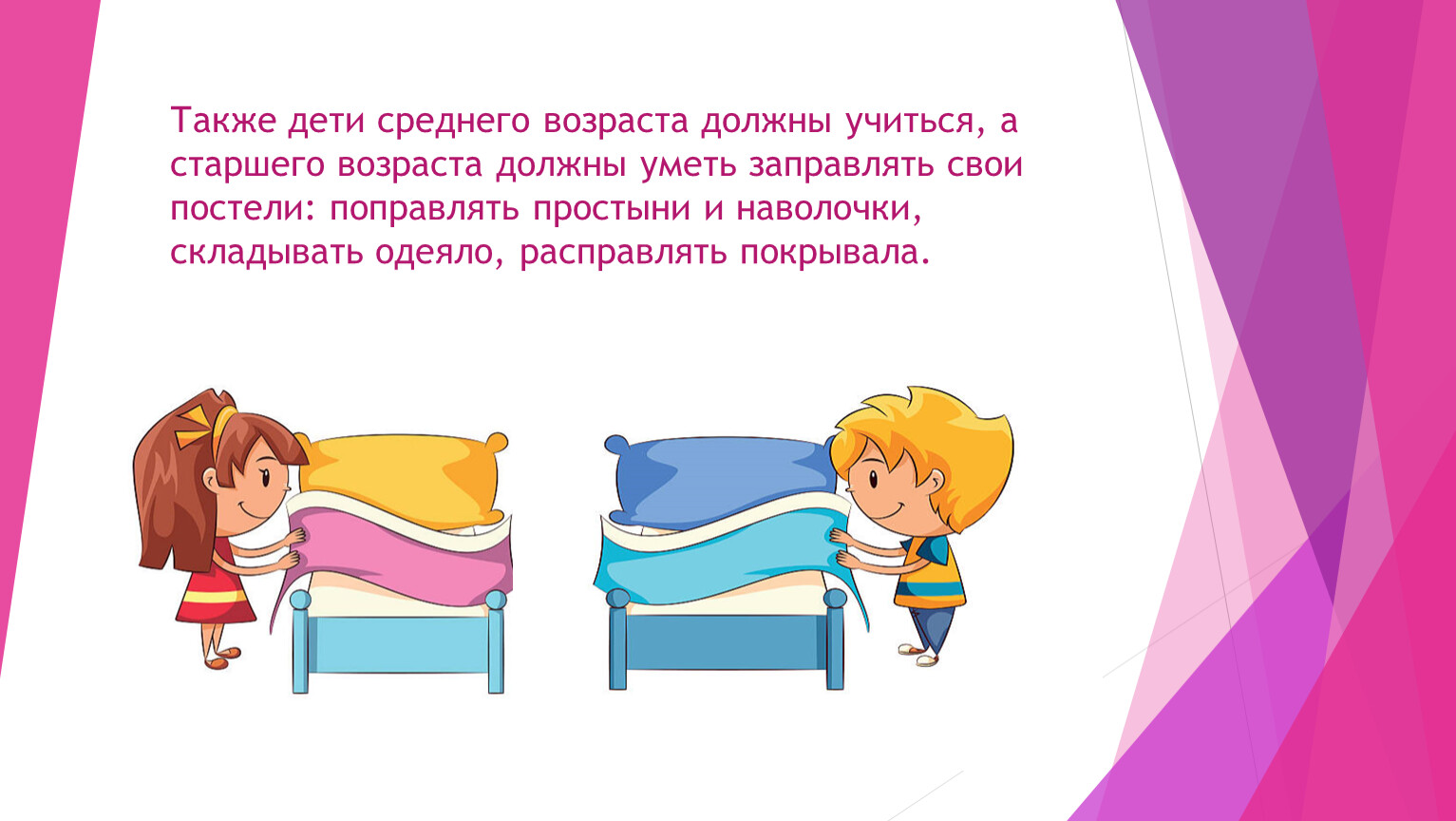 Также дети среднего возраста должны учиться, а старшего возраста должны уметь заправлять свои постели: поправлять простыни и наволочки, складывать одеяло, расправлять покрывала.